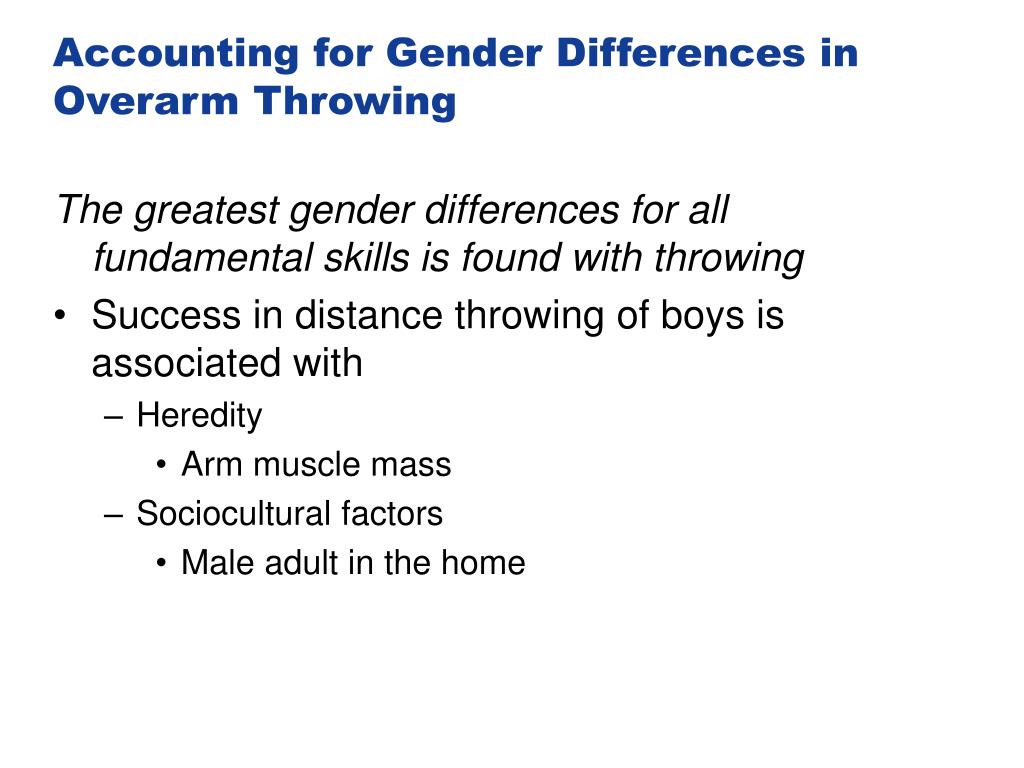 Accounting for Gender Differences in Overarm Throwing

The greatest gender differences for all fundamental skills is found with throwing

• Success in distance throwing of boys is associated with
– Heredity
• Arm muscle mass
– Sociocultural factors
• Male adult in the home